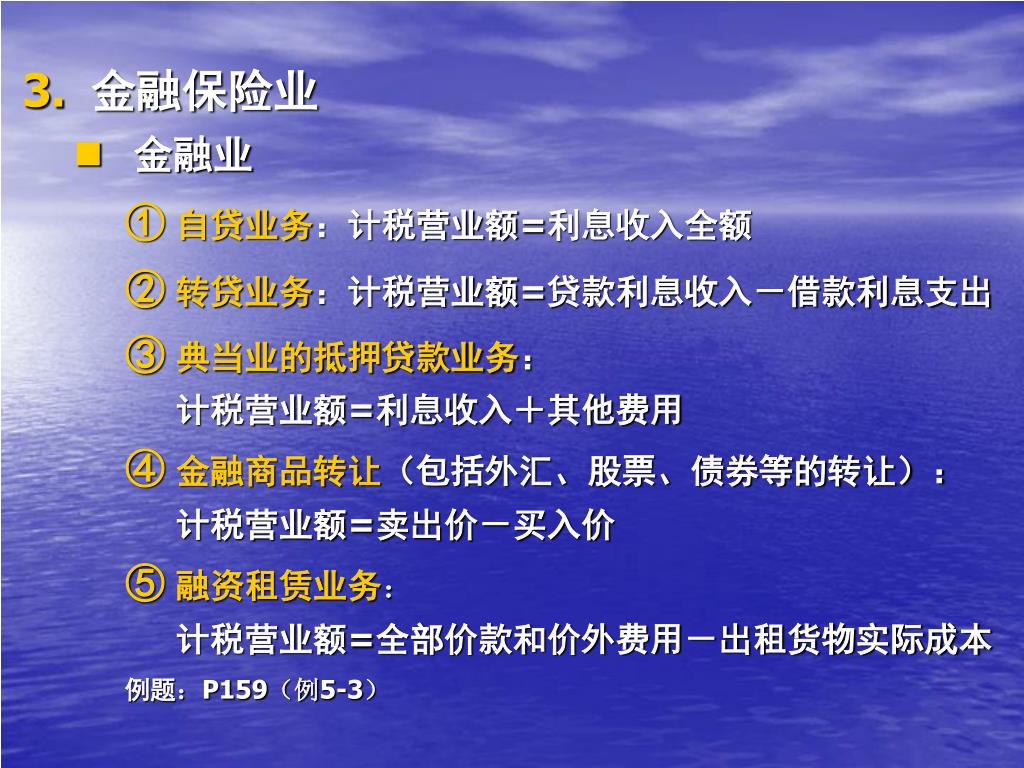 3. 金融保险业

■ 金融业

① 自贷业务：计税营业额＝利息收入全额

② 转贷业务：计税营业额＝贷款利息收入－借款利息支出

③ 典当业的抵押贷款业务：
计税营业额＝利息收入＋其他费用

④ 金融商品转让（包括外汇、股票、债券等的转让）：
计税营业额＝卖出价－买入价

⑤ 融资租赁业务：
计税营业额＝全部价款和价外费用－出租货物实际成本

例题：P159（例5-3）